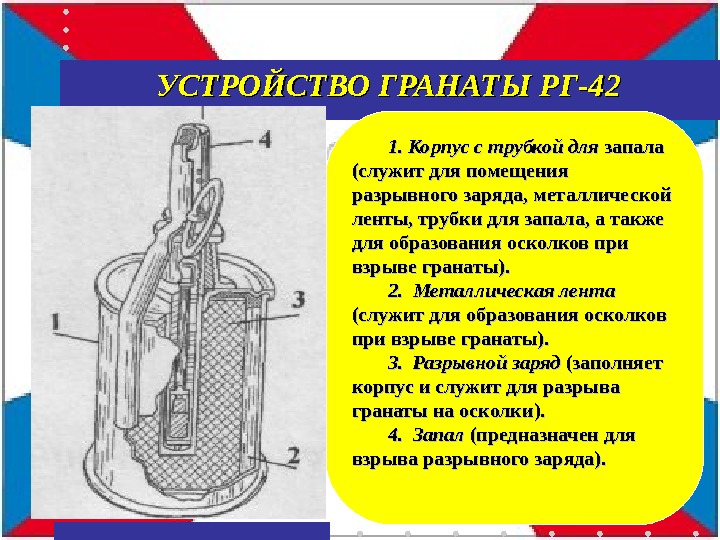 УСТРОЙСТВО ГРАНАТЫ РГ-42

4

3

1

2

1. Корпус с трубкой для запала (служит для помещения разрывного заряда, металлической ленты, трубки для запала, а также для образования осколков при взрыве гранаты).

2. Металлическая лента (служит для образования осколков при взрыве гранаты).

3. Разрывной заряд (заполняет корпус и служит для разрыва гранаты на осколки).

4. Запал (предназначен для взрыва разрывного заряда).